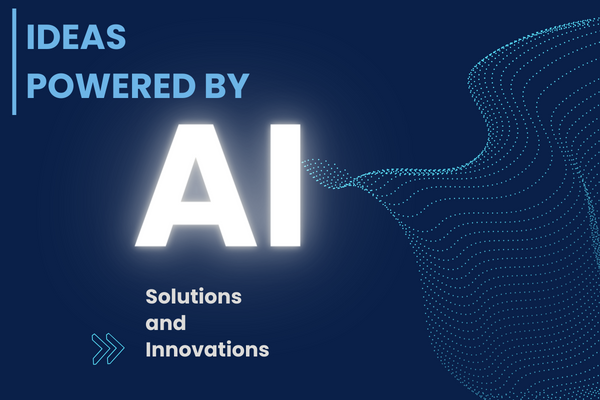 IDEAS
POWERED BY

AI

Solutions and Innovations